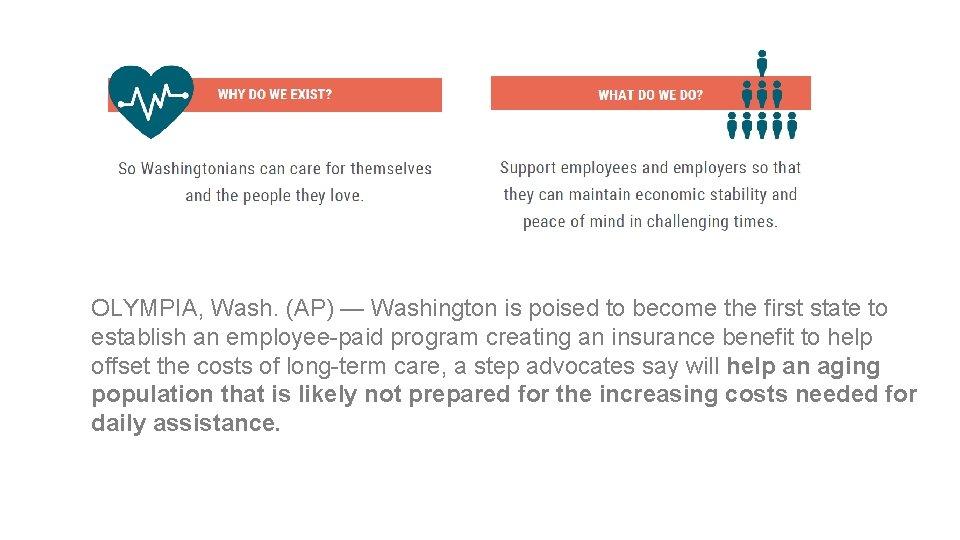 WHY DO WE EXIST?

So Washingtonians can care for themselves and the people they love.

WHAT DO WE DO?

Support employees and employers so that they can maintain economic stability and peace of mind in challenging times.

OLYMPIA, Wash. (AP) — Washington is poised to become the first state to establish an employee-paid program creating an insurance benefit to help offset the costs of long-term care, a step advocates say will help an aging population that is likely not prepared for the increasing costs needed for daily assistance.